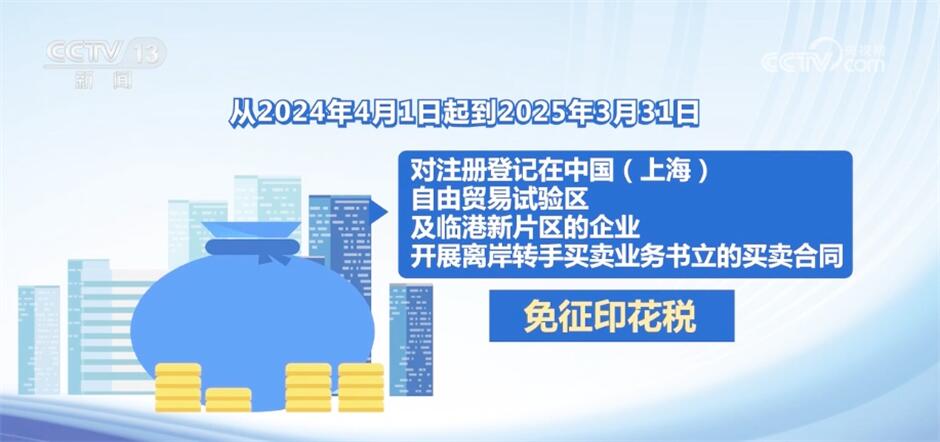 CCTV 13
新闻

央视网
CCTV.com

从2024年4月1日起到2025年3月31日

对注册登记在中国（上海）
自由贸易试验区
及临港新片区的企业
开展离岸转手买卖业务书立的买卖合同

免征印花税